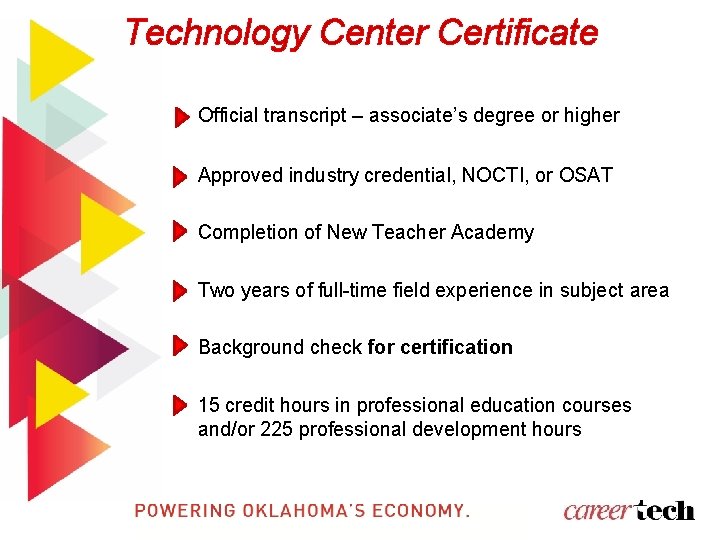 Technology Center Certificate

Official transcript – associate's degree or higher

Approved industry credential, NOCTI, or OSAT

Completion of New Teacher Academy

Two years of full-time field experience in subject area

Background check for certification

15 credit hours in professional education courses and/or 225 professional development hours

POWERING OKLAHOMA'S ECONOMY.

careertech